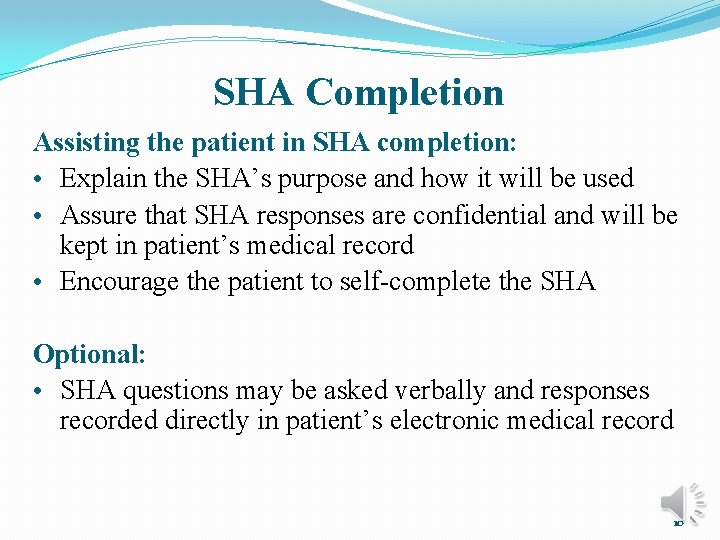 SHA Completion

Assisting the patient in SHA completion:

• Explain the SHA's purpose and how it will be used
• Assure that SHA responses are confidential and will be kept in patient's medical record
• Encourage the patient to self-complete the SHA

Optional:

• SHA questions may be asked verbally and responses recorded directly in patient's electronic medical record

10